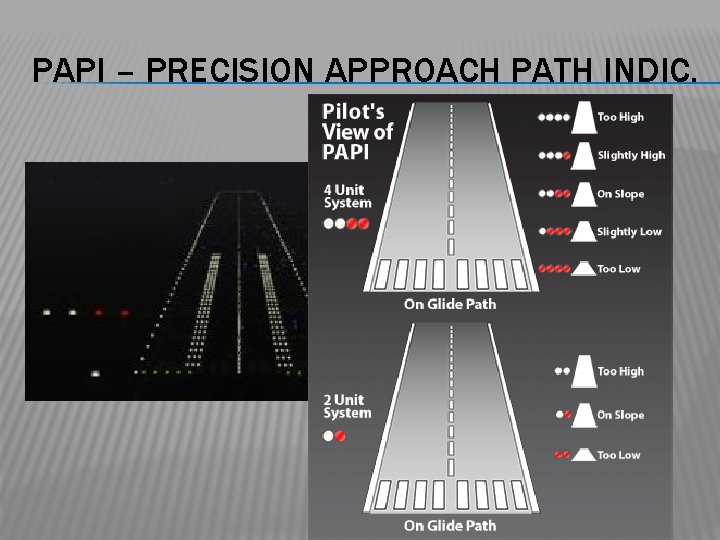 PAPI – PRECISION APPROACH PATH INDIC.

Pilot's View of PAPI

4 Unit System

Too High

Slightly High

On Slope

Slightly Low

Too Low

On Glide Path

2 Unit System

Too High

On Slope

Too Low

On Glide Path